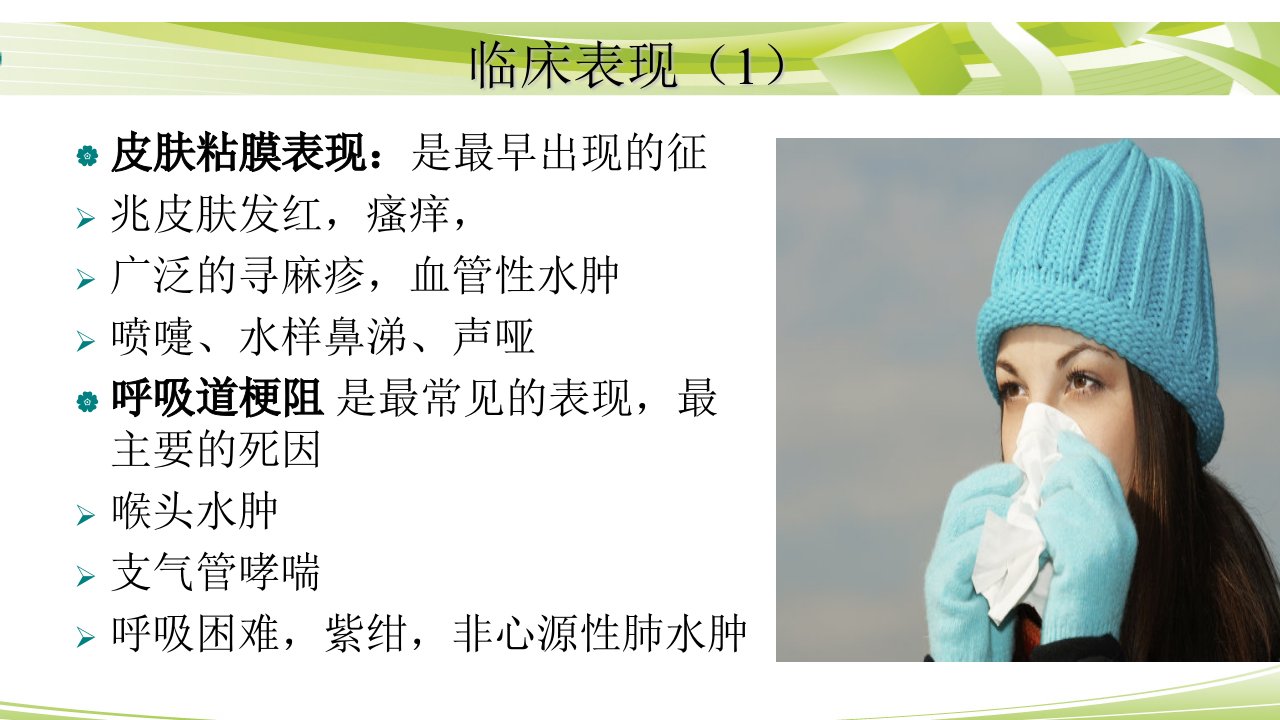 临床表现（1）

皮肤粘膜表现：是最早出现的征

兆皮肤发红，瘙痒，

广泛的寻麻疹，血管性水肿

喷嚏、水样鼻涕、声哑

呼吸道梗阻 是最常见的表现，最主要的死因

喉头水肿

支气管哮喘

呼吸困难，紫绀，非心源性肺水肿